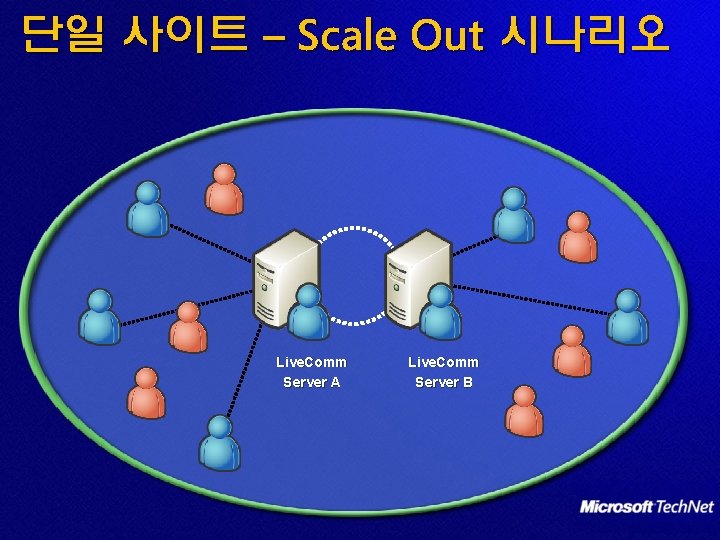 단일 사이트 – Scale Out 시나리오

LiveComm Server A

LiveComm Server B

Microsoft TechNet